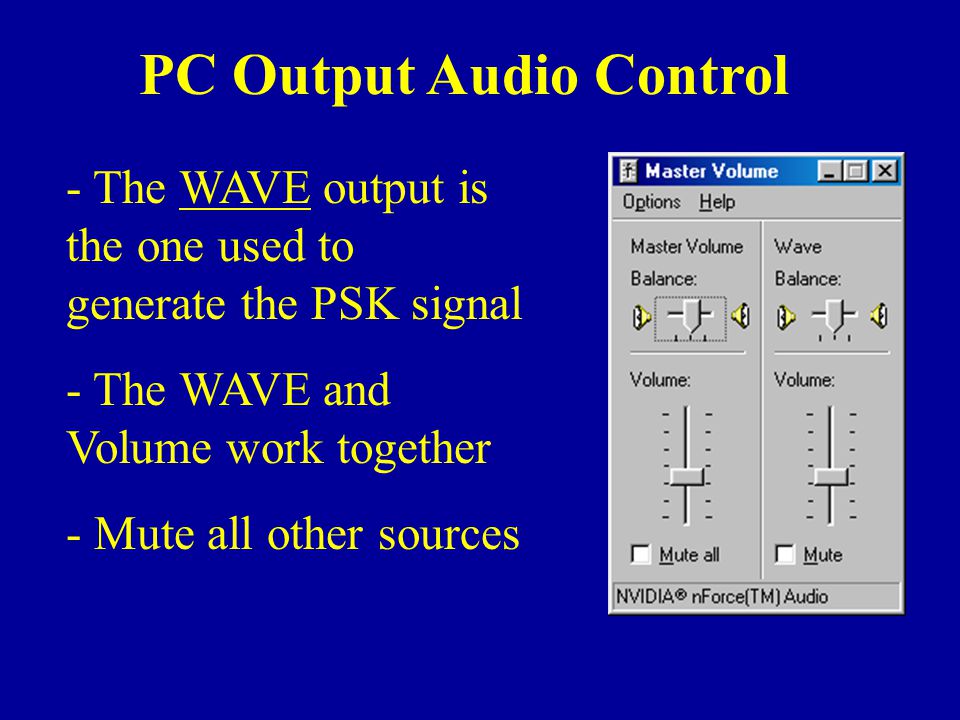 PC Output Audio Control

- The WAVE output is the one used to generate the PSK signal

- The WAVE and Volume work together

- Mute all other sources

Master Volume

Options Help

Master Volume

Balance:

Volume:

Mute all

Wave

Balance:

Volume:

Mute

NVIDIA® nForce(TM) Audio